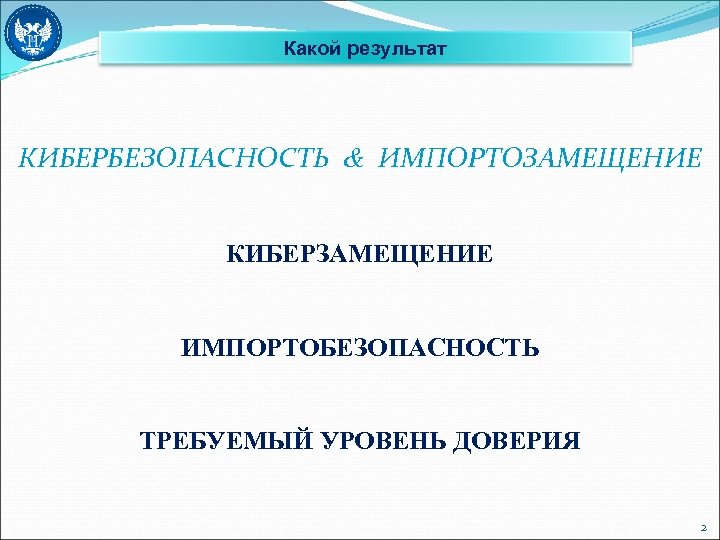 Какой результат

КИБЕРБЕЗОПАСНОСТЬ & ИМПОРТОЗАМЕЩЕНИЕ

КИБЕРЗАМЕЩЕНИЕ

ИМПОРТОБЕЗОПАСНОСТЬ

ТРЕБУЕМЫЙ УРОВЕНЬ ДОВЕРИЯ

2